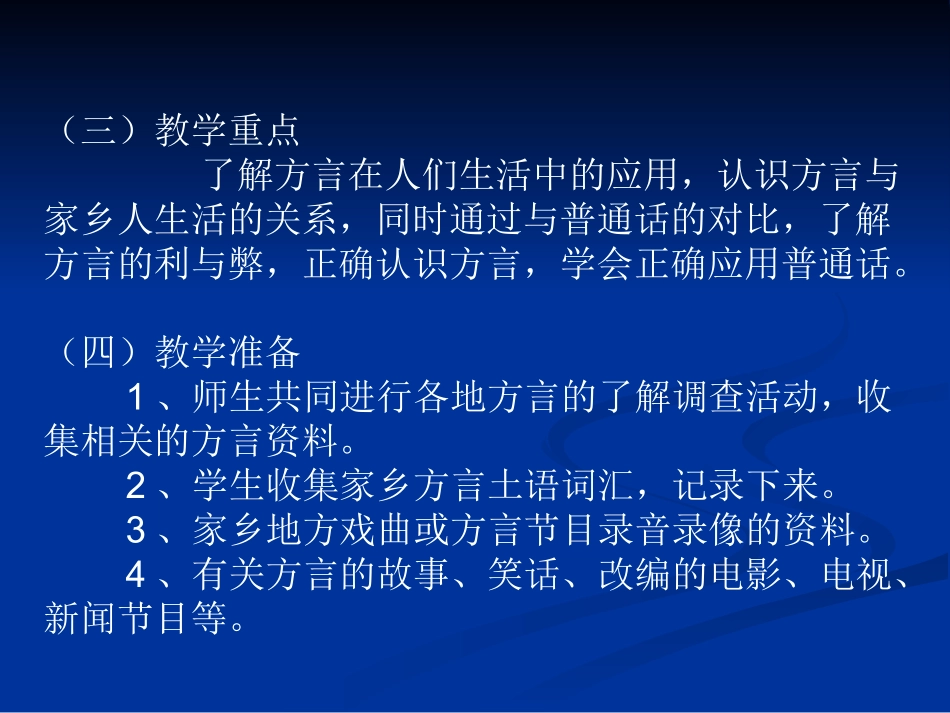 （三）教学重点

了解方言在人们生活中的应用，认识方言与家乡人生活的关系，同时通过与普通话的对比，了解方言的利与弊，正确认识方言，学会正确应用普通话。

（四）教学准备

1、师生共同进行各地方言的了解调查活动，收集相关的方言资料。

2、学生收集家乡方言土语词汇，记录下来。

3、家乡地方戏曲或方言节目录音录像的资料。

4、有关方言的故事、笑话、改编的电影、电视、新闻节目等。